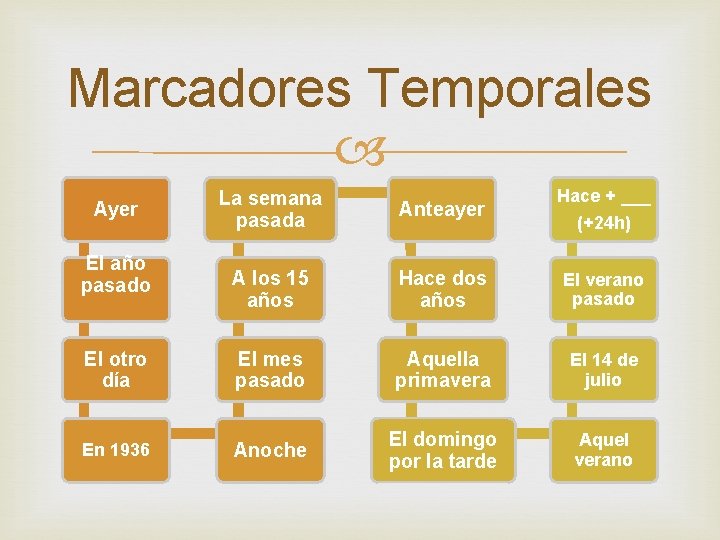 Marcadores Temporales

Ayer

El año pasado

El otro día

En 1936

La semana pasada

A los 15 años

El mes pasado

Anoche

Anteayer

Hace dos años

Aquella primavera

El domingo por la tarde

Hace + ___ (+24h)

El verano pasado

El 14 de julio

Aquel verano